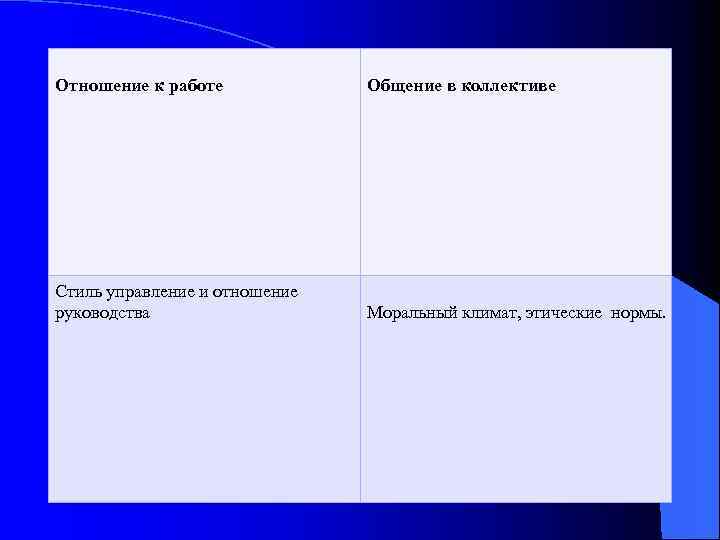 | Отношение к работе | Общение в коллективе |
|---|---|
| Стиль управление и отношение руководства | Моральный климат, этические нормы. |